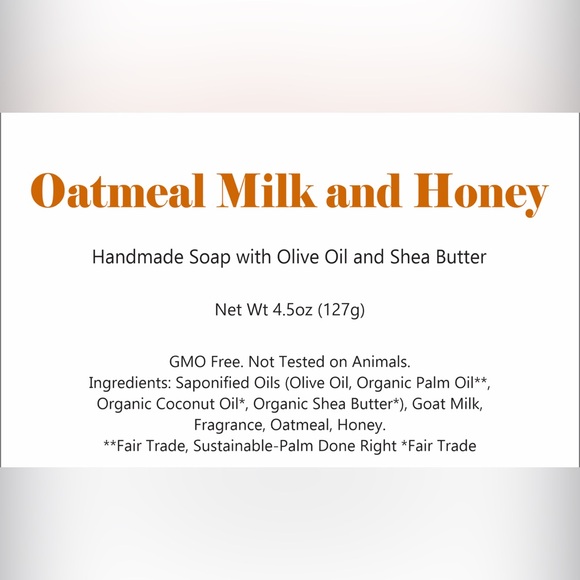 Oatmeal Milk and Honey

Handmade Soap with Olive Oil and Shea Butter

Net Wt 4.5oz (127g)

GMO Free. Not Tested on Animals.
Ingredients: Saponified Oils (Olive Oil, Organic Palm Oil**, Organic Coconut Oil*, Organic Shea Butter*), Goat Milk, Fragrance, Oatmeal, Honey.
**Fair Trade, Sustainable-Palm Done Right *Fair Trade